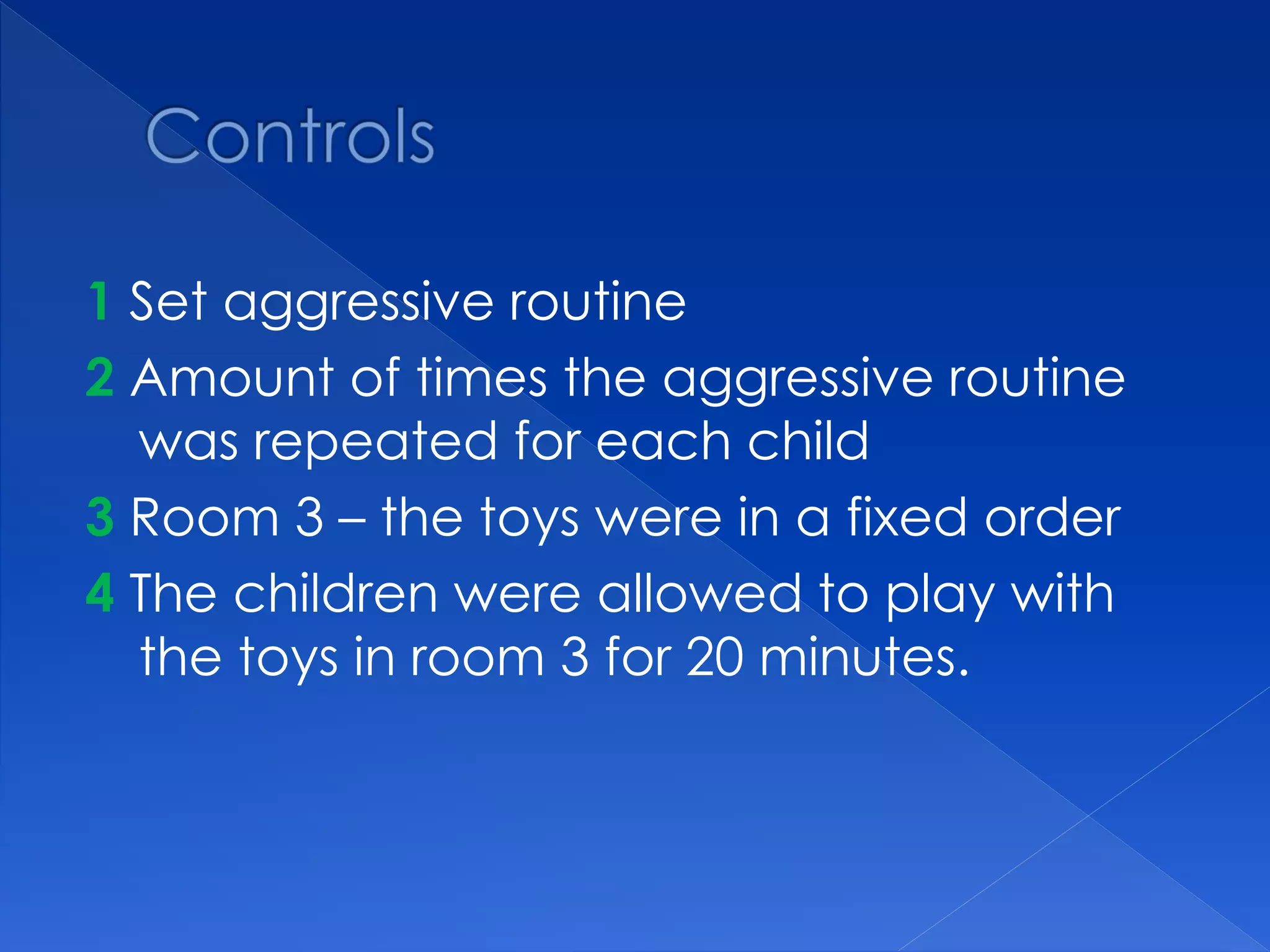 Controls

1 Set aggressive routine

2 Amount of times the aggressive routine was repeated for each child

3 Room 3 – the toys were in a fixed order

4 The children were allowed to play with the toys in room 3 for 20 minutes.